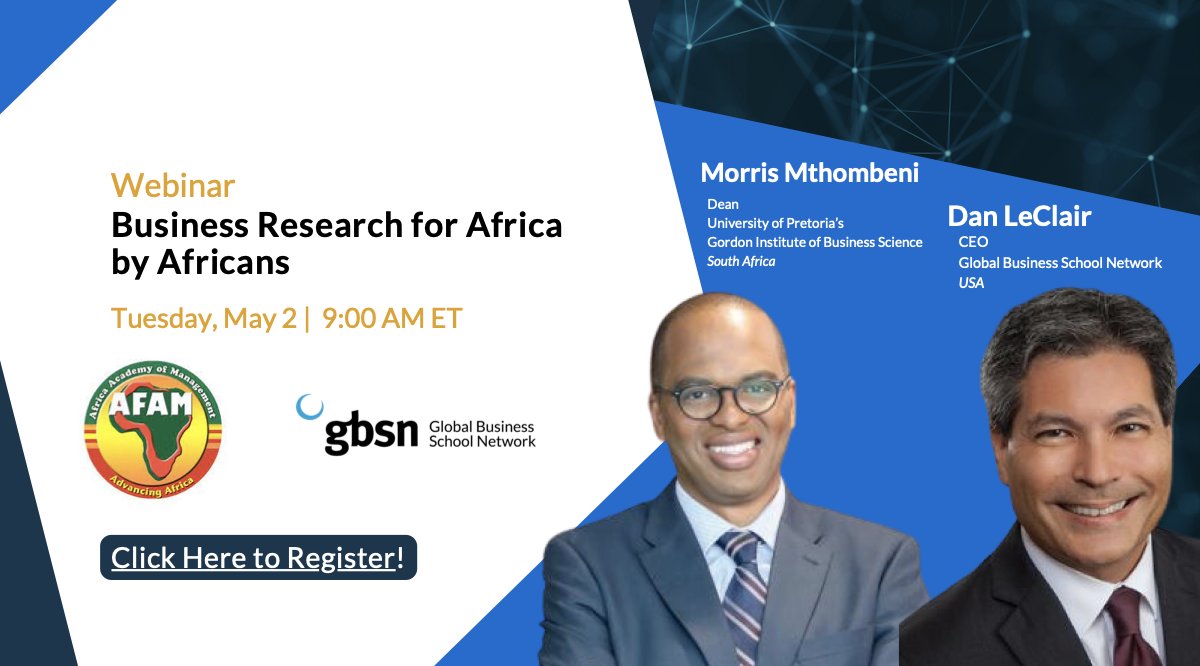 Webinar
Business Research for Africa by Africans

Tuesday, May 2 | 9:00 AM ET

Africa Academy of Management
AFAM
Advancing Africa

gbsn Global Business School Network

Click Here to Register!

Morris Mthombeni
Dean
University of Pretoria's
Gordon Institute of Business Science
South Africa

Dan LeClair
CEO
Global Business School Network
USA